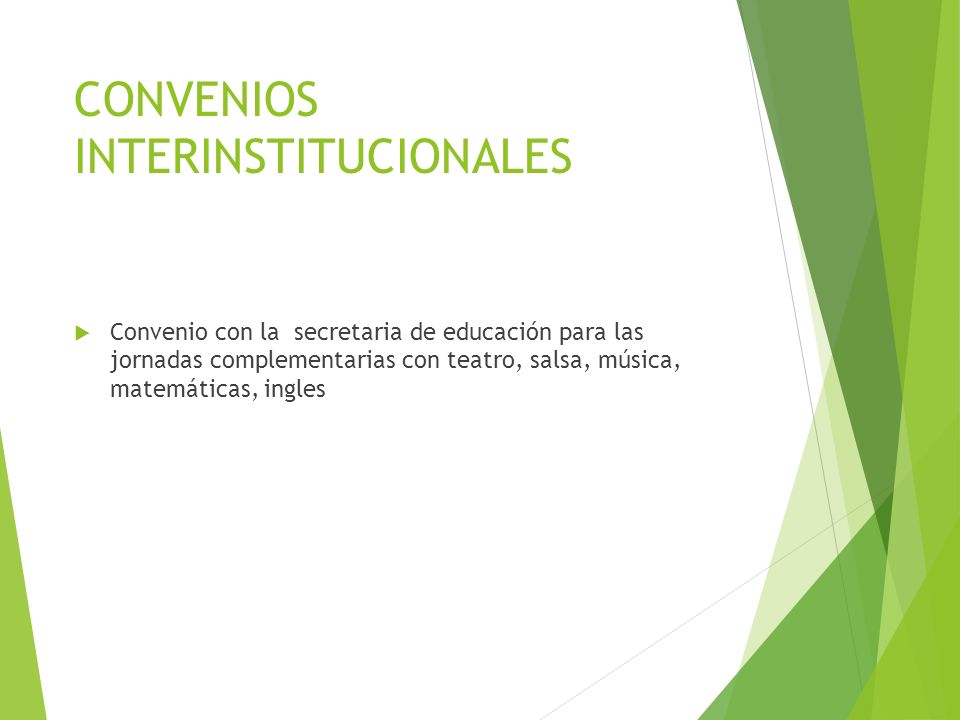 CONVENIOS INTERINSTITUCIONALES

Convenio con la secretaria de educación para las jornadas complementarias con teatro, salsa, música, matemáticas, ingles